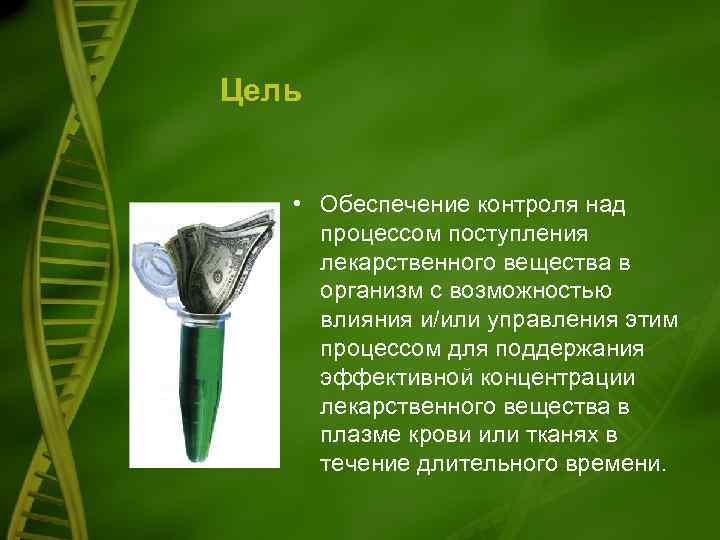 Цель

• Обеспечение контроля над процессом поступления лекарственного вещества в организм с возможностью влияния и/или управления этим процессом для поддержания эффективной концентрации лекарственного вещества в плазме крови или тканях в течение длительного времени.